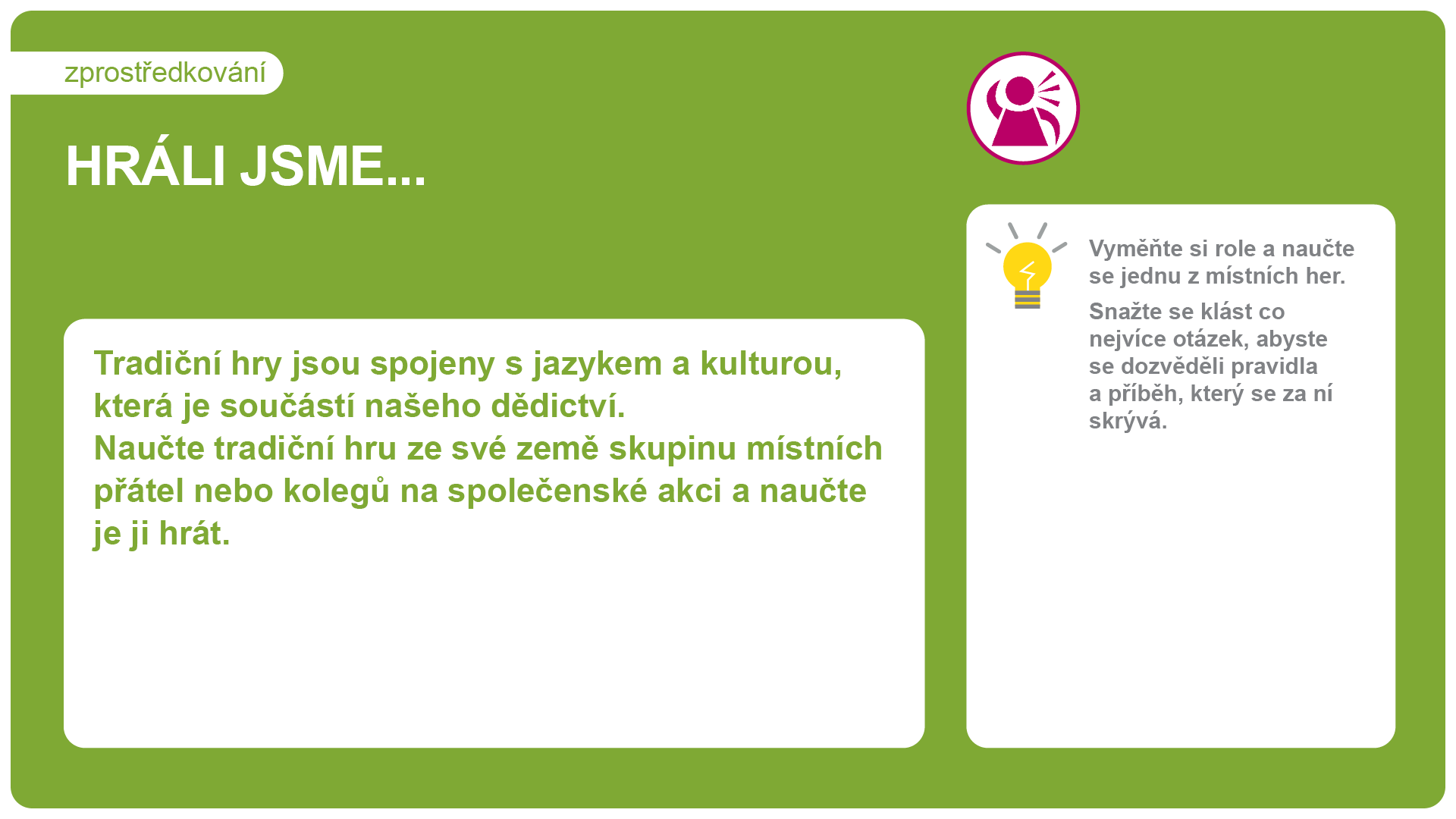 zprostředkování

HRÁLI JSME...

Tradiční hry jsou spojeny s jazykem a kulturou, která je součástí našeho dědictví.
Naučte tradiční hru ze své země skupinu místních přátel nebo kolegů na společenské akci a naučte je ji hrát.

Vyměňte si role a naučte se jednu z místních her.

Snažte se klást co nejvíce otázek, abyste se dozvěděli pravidla a příběh, který se za ní skrývá.